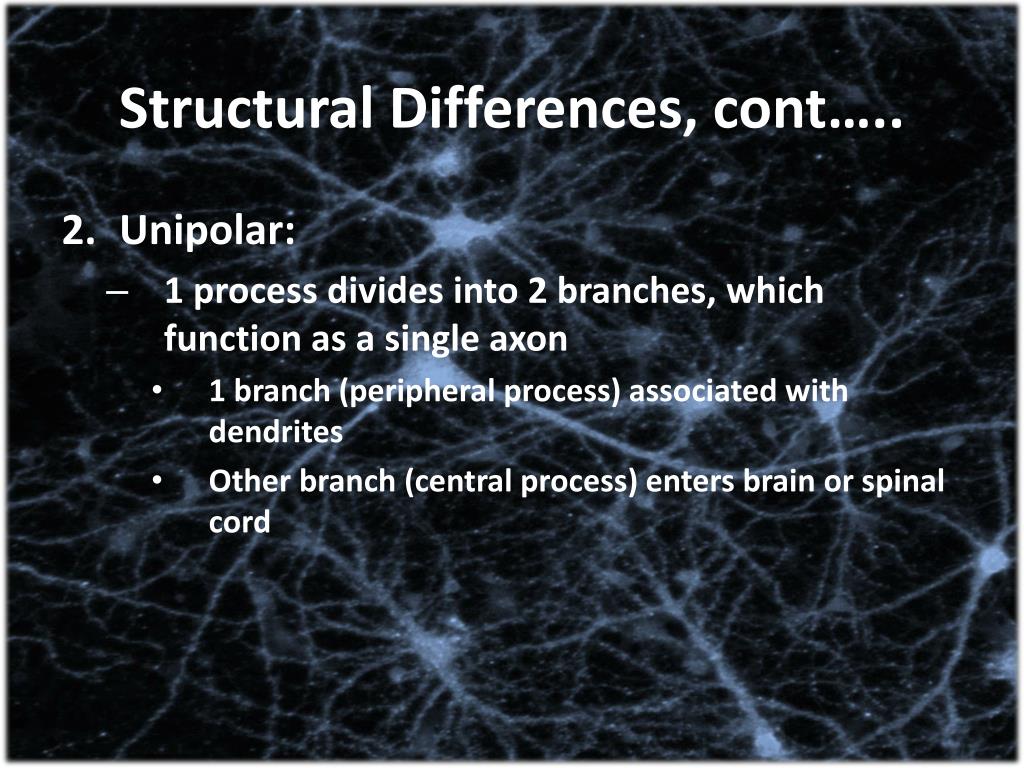 Structural Differences, cont…..

2. Unipolar:

– 1 process divides into 2 branches, which function as a single axon

• 1 branch (peripheral process) associated with dendrites

• Other branch (central process) enters brain or spinal cord